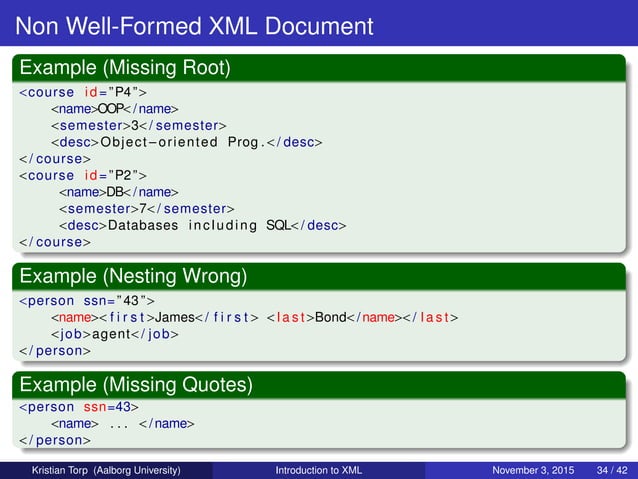 Non Well-Formed XML Document

Example (Missing Root)

<course id="P4">
<name>OOP</name>
<semester>3</semester>
<desc>Object-oriented Prog.</desc>
</course>
<course id="P2">
<name>DB</name>
<semester>7</semester>
<desc>Databases including SQL</desc>
</course>

Example (Nesting Wrong)

<person ssn="43">
<name><first>James</first> <last>Bond</name></last>
<job>agent</job>
</person>

Example (Missing Quotes)

<person ssn=43>
<name> ... </name>
</person>

Kristian Torp (Aalborg University) Introduction to XML November 3, 2015 34 / 42